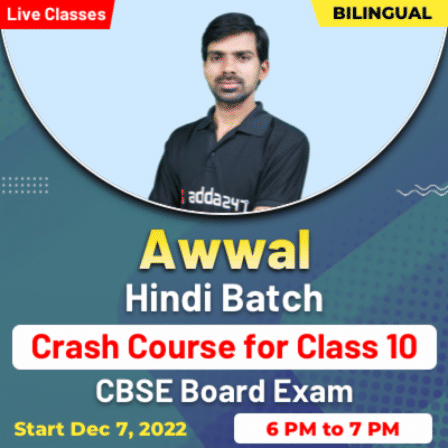 Live Classes

BILINGUAL

adda247

Awwal

Hindi Batch

Crash Course for Class 10

CBSE Board Exam

Start Dec 7, 2022

6 PM to 7 PM